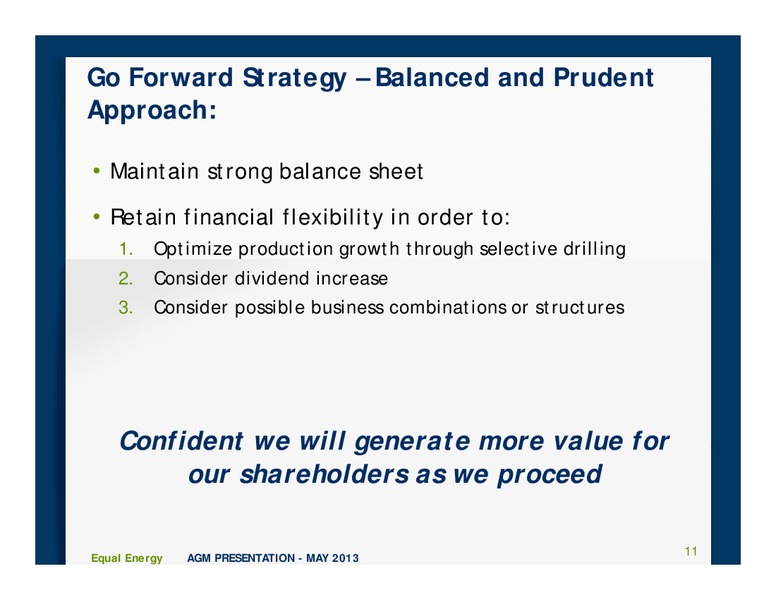 Go Forward Strategy – Balanced and Prudent Approach:

• Maintain strong balance sheet

• Retain financial flexibility in order to:

1. Optimize production growth through selective drilling
2. Consider dividend increase
3. Consider possible business combinations or structures

Confident we will generate more value for our shareholders as we proceed

Equal Energy AGM PRESENTATION - MAY 2013

11